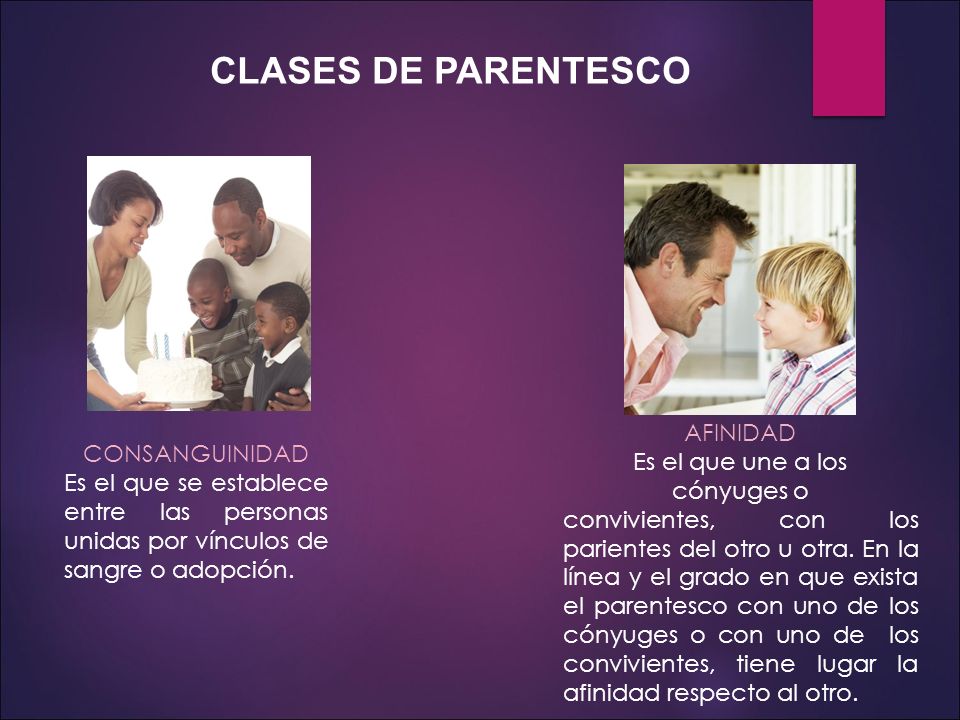 CLASES DE PARENTESCO

CONSANGUINIDAD
Es el que se establece entre las personas unidas por vínculos de sangre o adopción.

AFINIDAD
Es el que une a los cónyuges o convivientes, con los parientes del otro u otra. En la línea y el grado en que exista el parentesco con uno de los cónyuges o con uno de los convivientes, tiene lugar la afinidad respecto al otro.